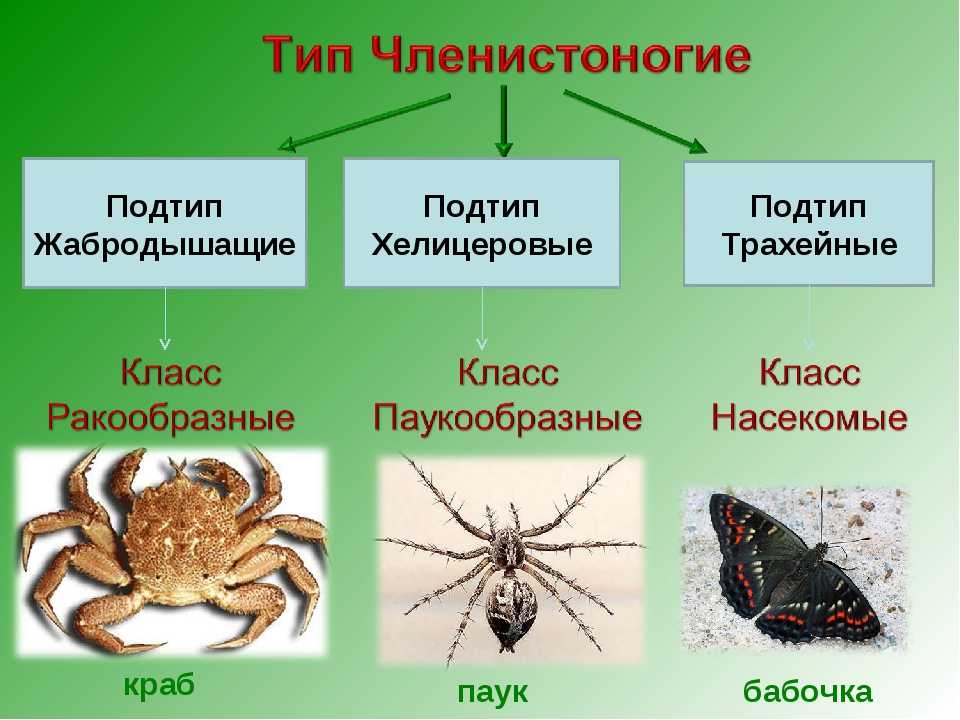 Тип Членистоногие

Подтип Жабродышащие

Подтип Хелицеровые

Подтип Трахейные

Класс Ракообразные

Класс Паукообразные

Класс Насекомые

краб

паук

бабочка